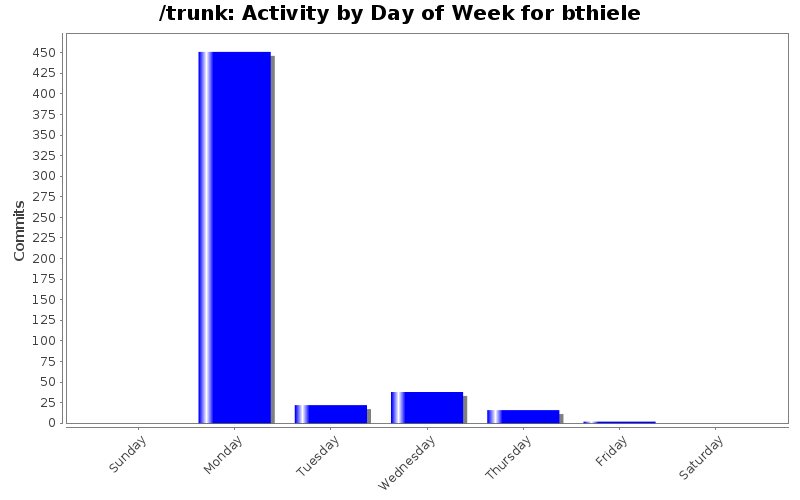 /trunk: Activity by Day of Week for bthiele

Commits

450
425
400
375
350
325
300
275
250
225
200
175
150
125
100
75
50
25
0

Sunday
Monday
Tuesday
Wednesday
Thursday
Friday
Saturday